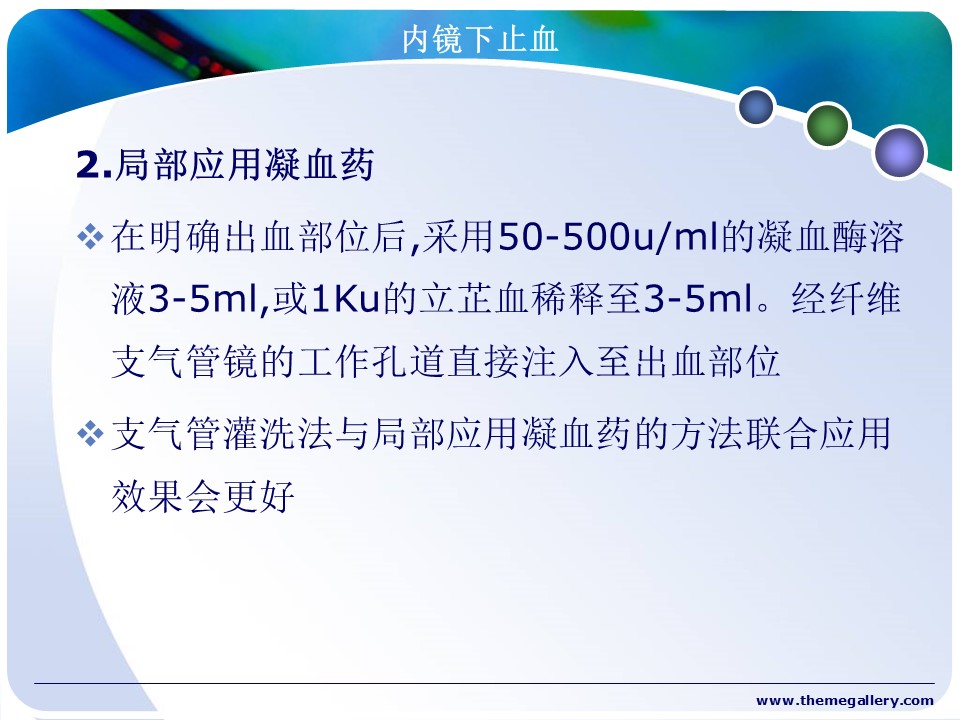 内镜下止血

2.局部应用凝血药

❖ 在明确出血部位后,采用50-500u/ml的凝血酶溶液3-5ml,或1Ku的立芷血稀释至3-5ml。经纤维支气管镜的工作孔道直接注入至出血部位

❖ 支气管灌洗法与局部应用凝血药的方法联合应用效果会更好

www.themegallery.com